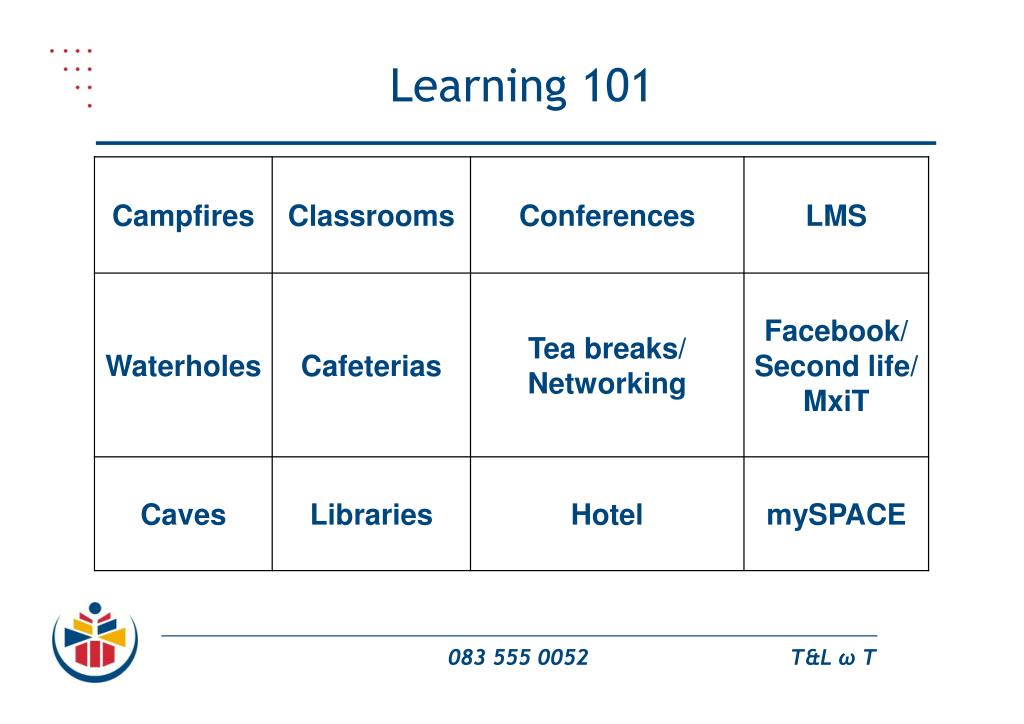 Learning 101

| Campfires | Classrooms | Conferences | LMS |
|---|---|---|---|
| Waterholes | Cafeterias | Tea breaks/ Networking | Facebook/ Second life/ MxiT |
| Caves | Libraries | Hotel | mySPACE |

083 555 0052

T&L ω T